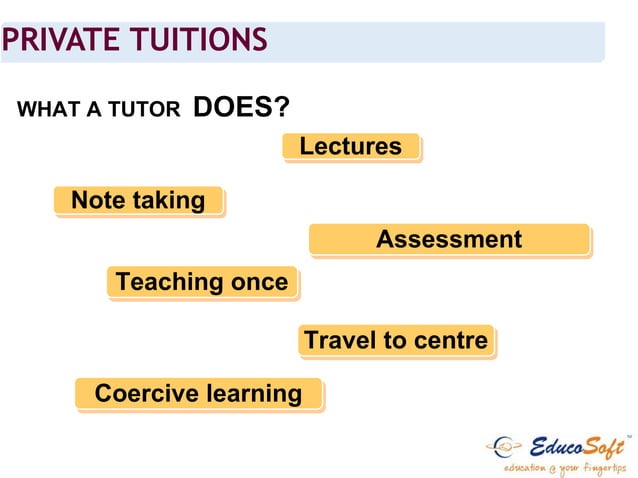 PRIVATE TUITIONS

WHAT A TUTOR DOES?

Lectures

Note taking

Assessment

Teaching once

Travel to centre

Coercive learning

EducoSoft™
education @ your fingertips